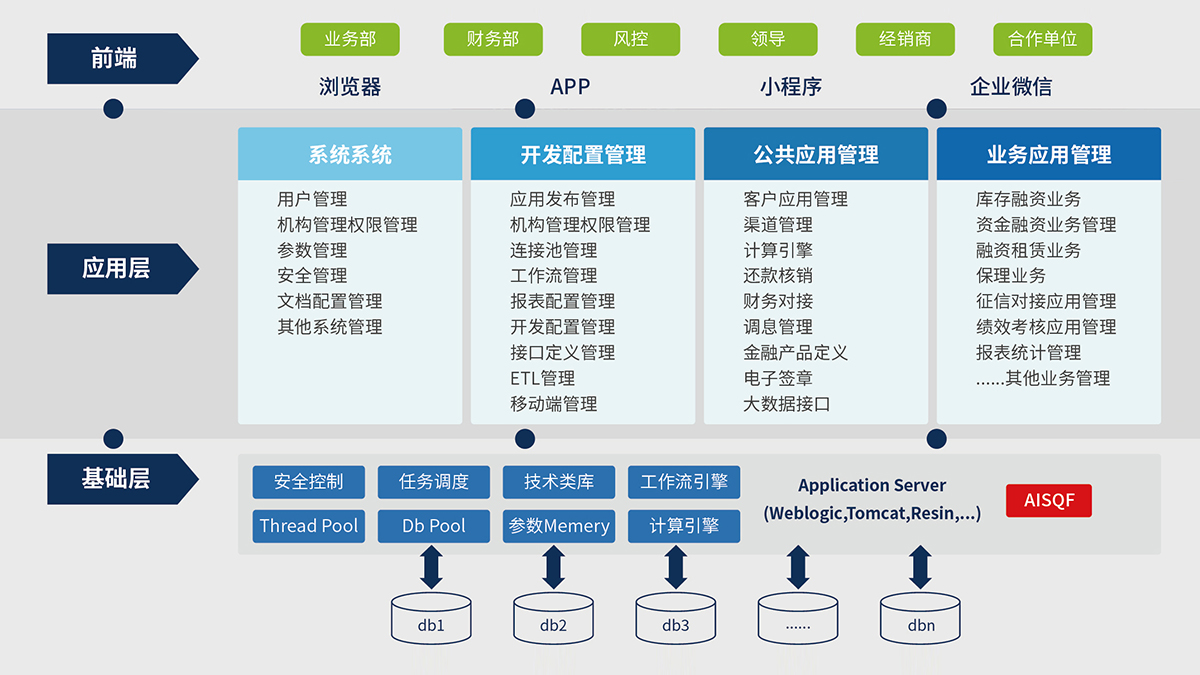 前端

业务部 财务部 风控 领导 经销商 合作单位

浏览器 APP 小程序 企业微信

应用层

系统系统
用户管理
机构管理权限管理
参数管理
安全管理
文档配置管理
其他系统管理

开发配置管理
应用发布管理
机构管理权限管理
连接池管理
工作流管理
报表配置管理
开发配置管理
接口定义管理
ETL管理
移动端管理

公共应用管理
客户应用管理
渠道管理
计算引擎
还款核销
财务对接
调息管理
金融产品定义
电子签章
大数据接口

业务应用管理
库存融资业务
资金融资业务管理
融资租赁业务
保理业务
征信对接应用管理
绩效考核应用管理
报表统计管理
......其他业务管理

基础层

安全控制 任务调度 技术类库 工作流引擎
Thread Pool Db Pool 参数Memery 计算引擎

Application Server
(Weblogic,Tomcat,Resin,...)

AISQF

db1 db2 db3 ...... dbn